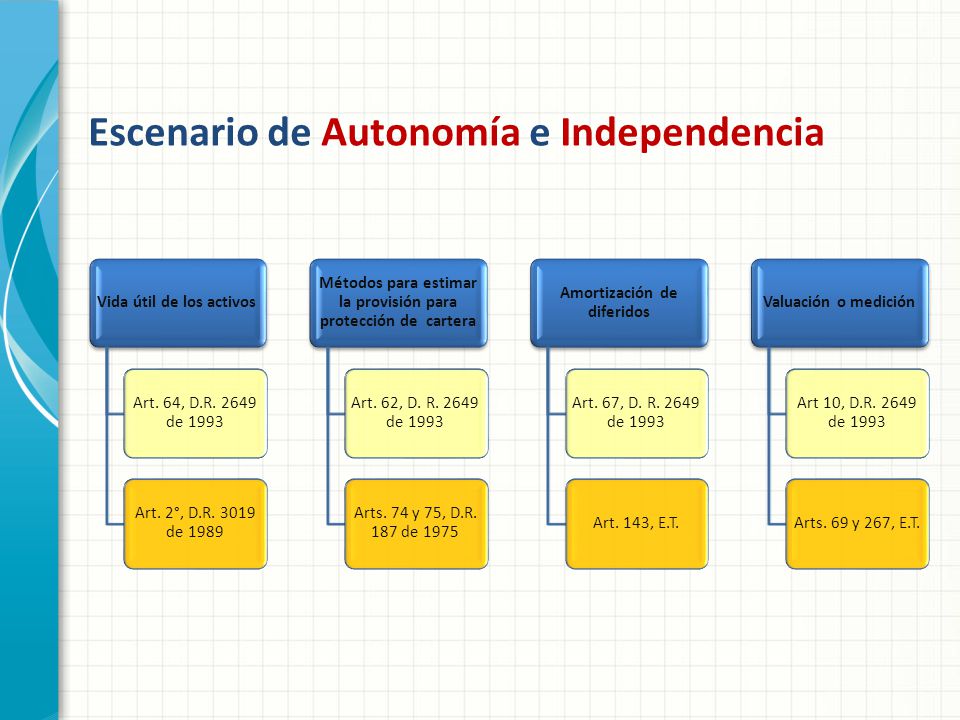 Escenario de Autonomía e Independencia

Vida útil de los activos

Art. 64, D.R. 2649 de 1993

Art. 2°, D.R. 3019 de 1989

Métodos para estimar la provisión para protección de cartera

Art. 62, D. R. 2649 de 1993

Arts. 74 y 75, D.R. 187 de 1975

Amortización de diferidos

Art. 67, D. R. 2649 de 1993

Art. 143, E.T.

Valuación o medición

Art 10, D.R. 2649 de 1993

Arts. 69 y 267, E.T.